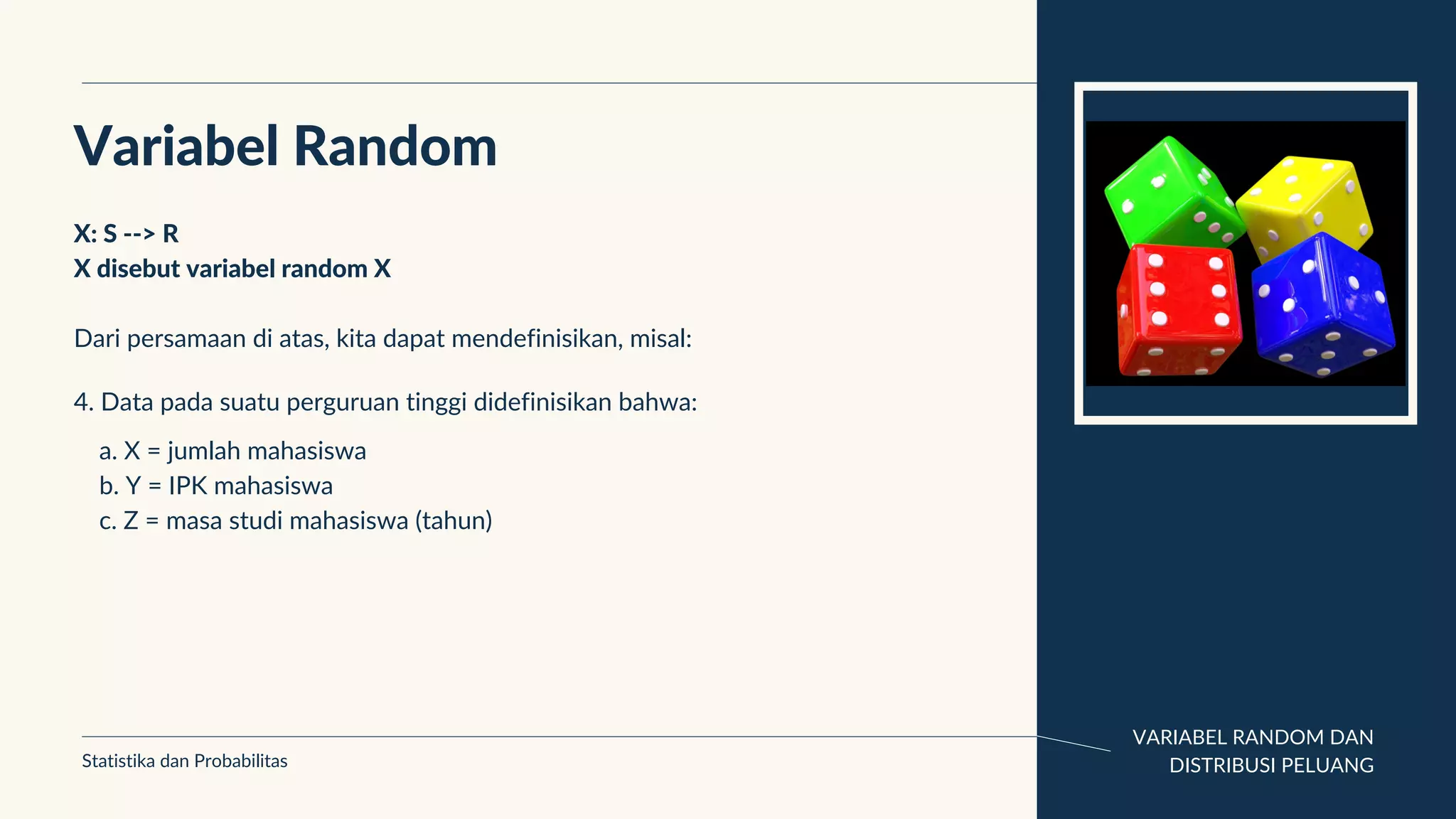 Variabel Random

X: S --> R
X disebut variabel random X

Dari persamaan di atas, kita dapat mendefinisikan, misal:

4. Data pada suatu perguruan tinggi didefinisikan bahwa:

a. X = jumlah mahasiswa
b. Y = IPK mahasiswa
c. Z = masa studi mahasiswa (tahun)

Statistika dan Probabilitas

VARIABEL RANDOM DAN DISTRIBUSI PELUANG